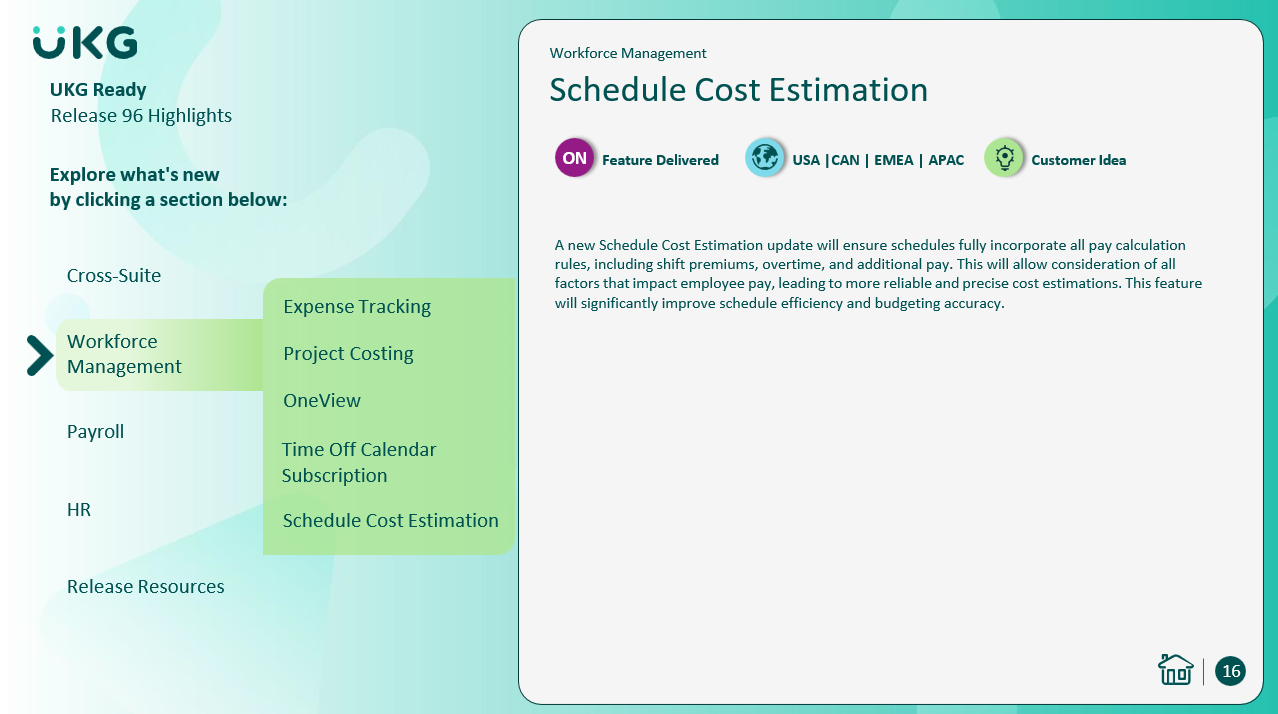 UKG

UKG Ready
Release 96 Highlights

Explore what's new by clicking a section below:

Cross-Suite

Workforce Management

Payroll

HR

Release Resources

Expense Tracking

Project Costing

OneView

Time Off Calendar Subscription

Schedule Cost Estimation

Workforce Management

Schedule Cost Estimation

ON Feature Delivered

USA |CAN | EMEA | APAC

Customer Idea

A new Schedule Cost Estimation update will ensure schedules fully incorporate all pay calculation rules, including shift premiums, overtime, and additional pay. This will allow consideration of all factors that impact employee pay, leading to more reliable and precise cost estimations. This feature will significantly improve schedule efficiency and budgeting accuracy.

16